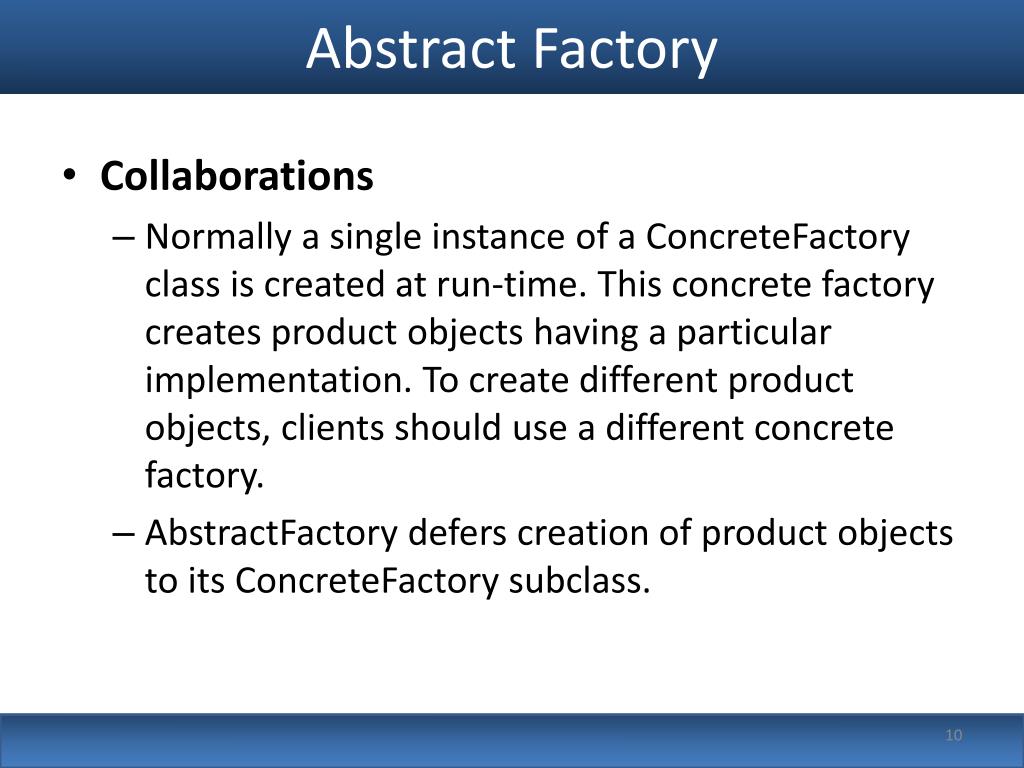 Abstract Factory

• Collaborations

– Normally a single instance of a ConcreteFactory class is created at run-time. This concrete factory creates product objects having a particular implementation. To create different product objects, clients should use a different concrete factory.

– AbstractFactory defers creation of product objects to its ConcreteFactory subclass.

10